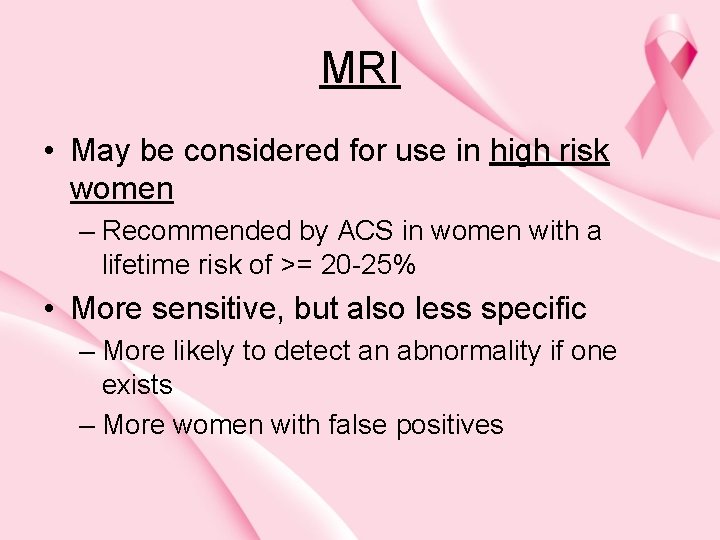 MRI

• May be considered for use in high risk women
– Recommended by ACS in women with a lifetime risk of >= 20-25%

• More sensitive, but also less specific
– More likely to detect an abnormality if one exists
– More women with false positives